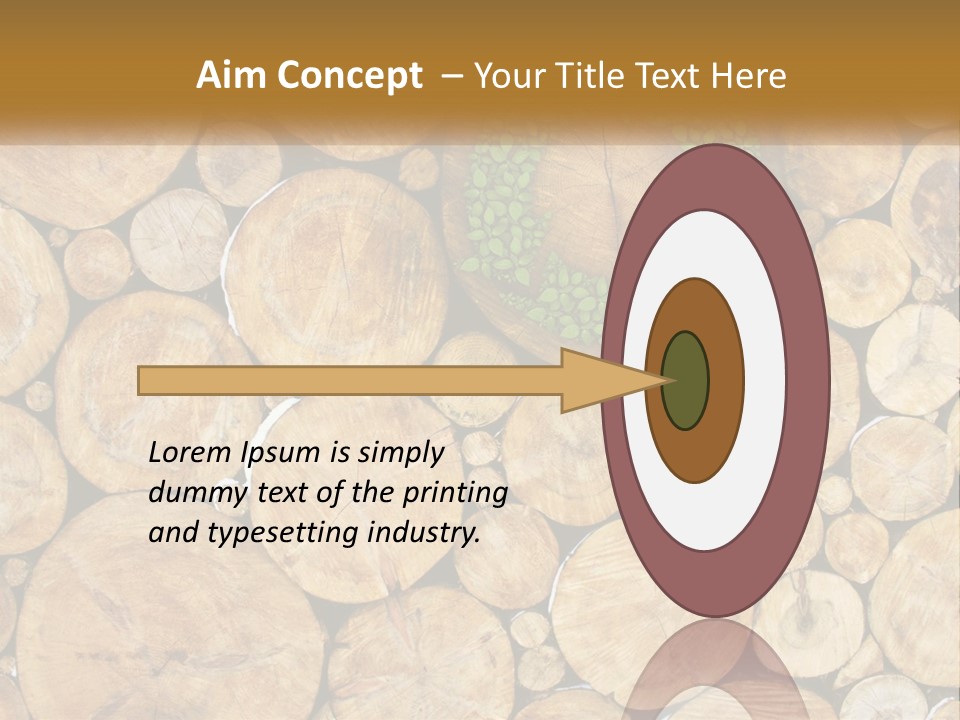 Aim Concept – Your Title Text Here

Lorem Ipsum is simply dummy text of the printing and typesetting industry.